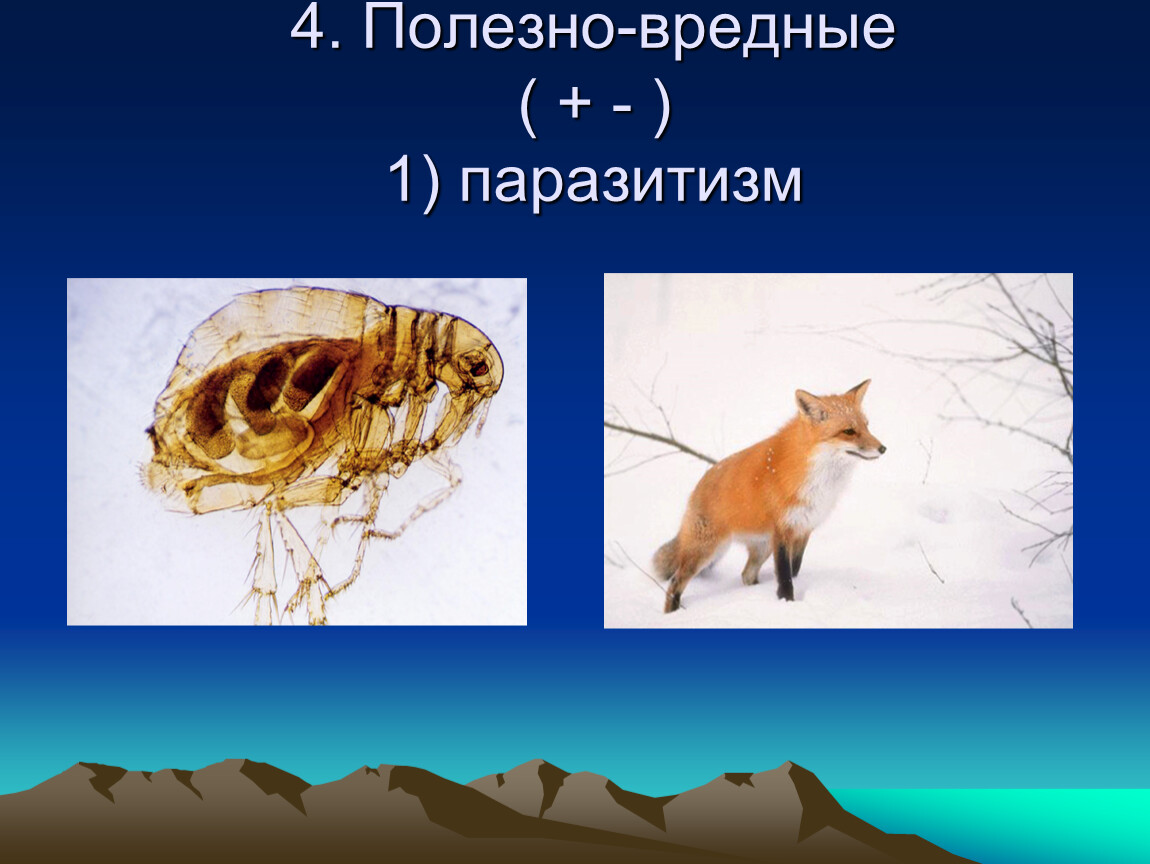 4. Полезно-вредные
( + - )
1) паразитизм